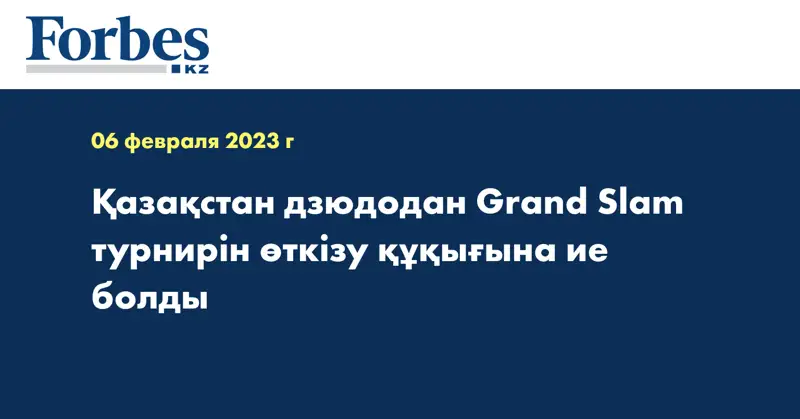 Forbes
KZ

06 февраля 2023 г

Қазақстан дзюдодан Grand Slam турнирін өткізу құқығына ие болды